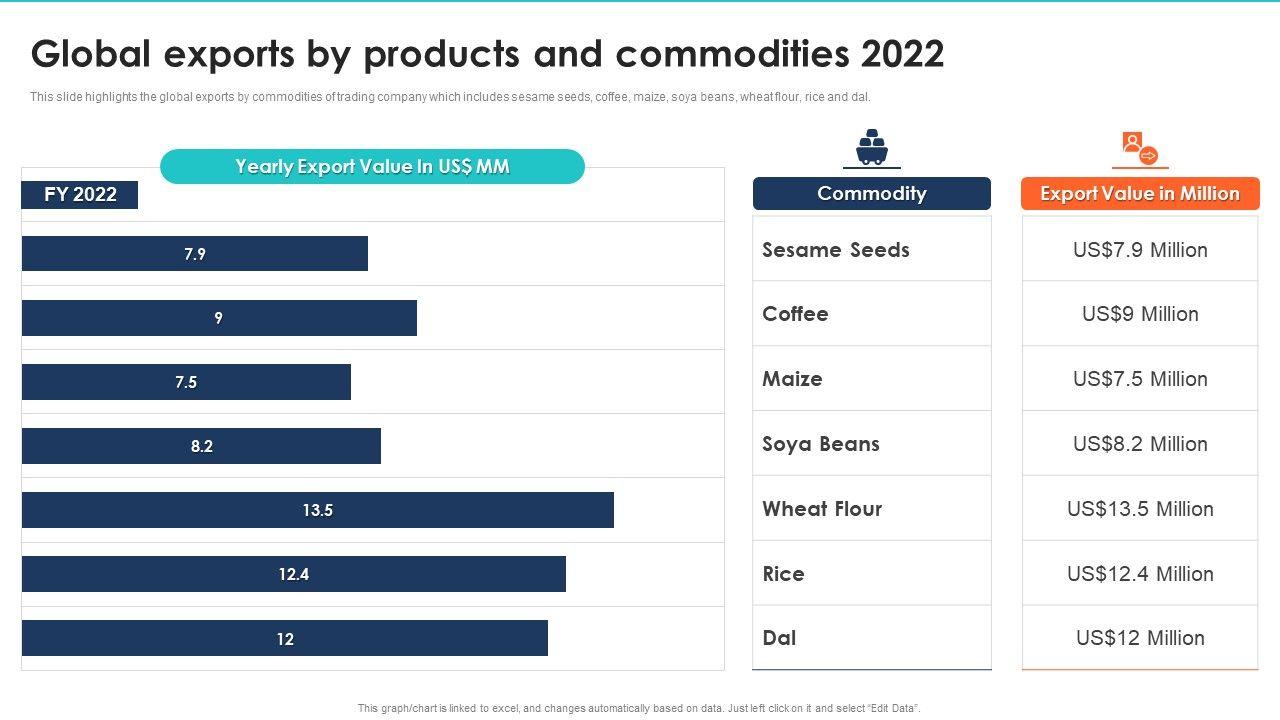 Global exports by products and commodities 2022

This slide highlights the global exports by commodities of trading company which includes sesame seeds, coffee, maize, soya beans, wheat flour, rice and dal.

Yearly Export Value In US$ MM

FY 2022

7.9

9

7.5

8.2

13.5

12.4

12

| Commodity | Export Value in Million |
|---|---|
| Sesame Seeds | US$7.9 Million |
| Coffee | US$9 Million |
| Maize | US$7.5 Million |
| Soya Beans | US$8.2 Million |
| Wheat Flour | US$13.5 Million |
| Rice | US$12.4 Million |
| Dal | US$12 Million |

This graph/chart is linked to excel, and changes automatically based on data. Just left click on it and select "Edit Data".